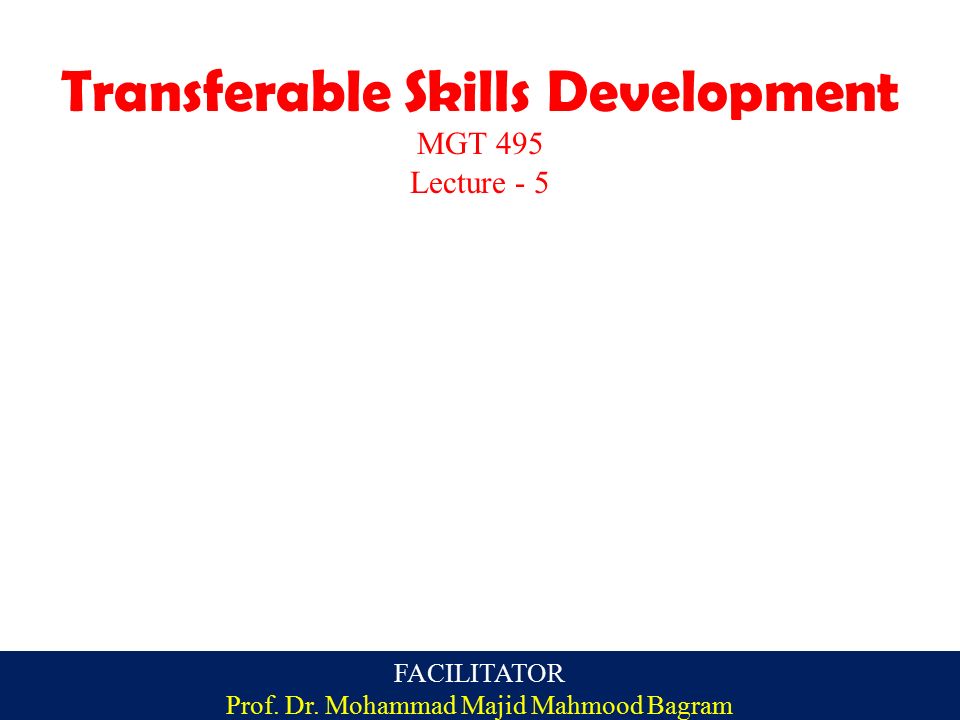 Transferable Skills Development

MGT 495
Lecture - 5

FACILITATOR
Prof. Dr. Mohammad Majid Mahmood Bagram